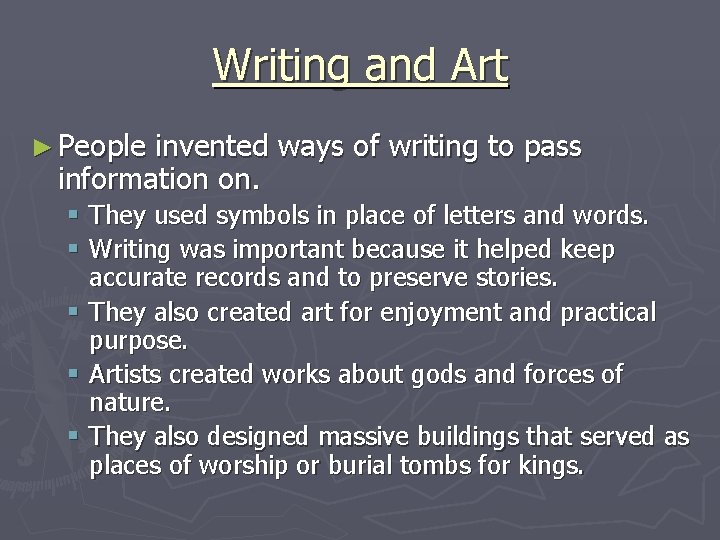 Writing and Art

► People invented ways of writing to pass information on.

▪ They used symbols in place of letters and words.
▪ Writing was important because it helped keep accurate records and to preserve stories.
▪ They also created art for enjoyment and practical purpose.
▪ Artists created works about gods and forces of nature.
▪ They also designed massive buildings that served as places of worship or burial tombs for kings.